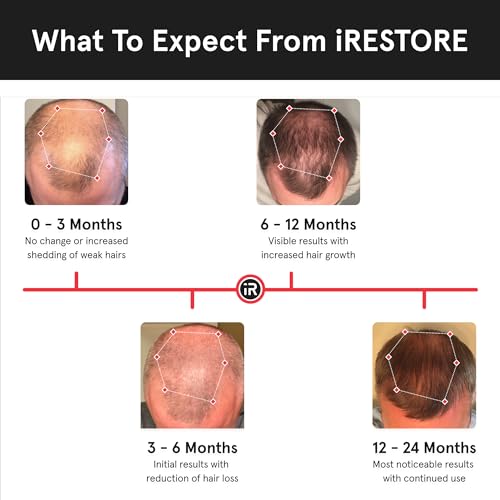 What To Expect From iRESTORE

0 – 3 Months
No change or increased shedding of weak hairs

6 – 12 Months
Visible results with increased hair growth

iR

3 – 6 Months
Initial results with reduction of hair loss

12 – 24 Months
Most noticeable results with continued use